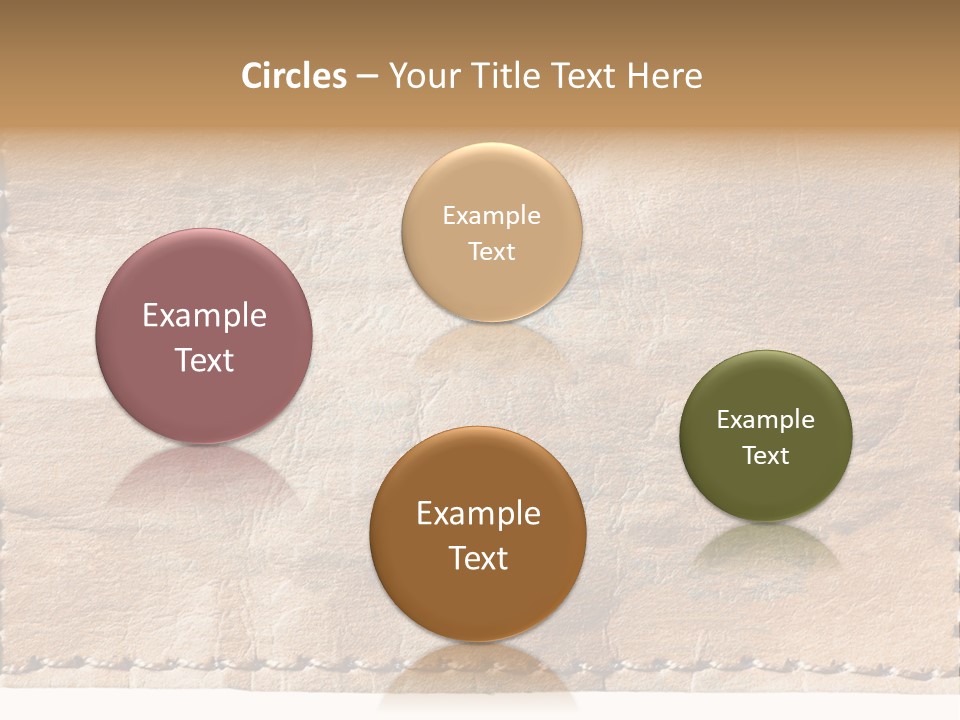 Circles – Your Title Text Here

Example Text

Example Text

Example Text

Example Text